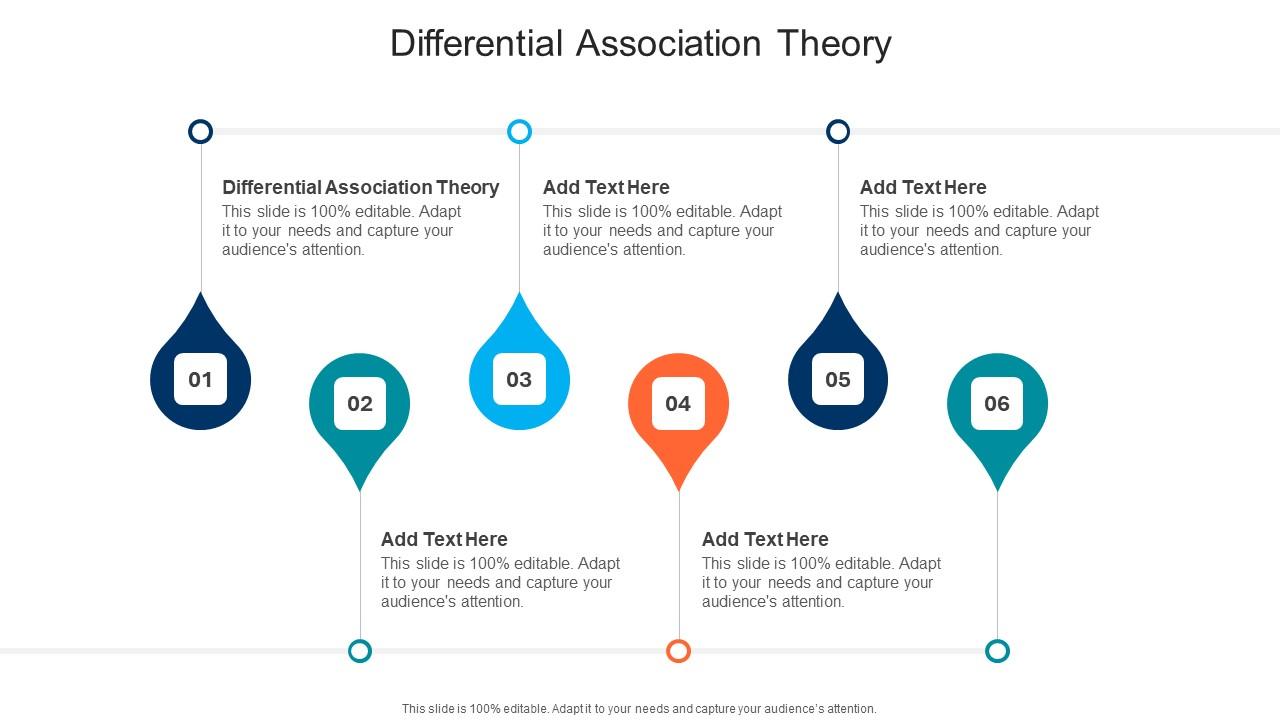 Differential Association Theory

Differential Association Theory
This slide is 100% editable. Adapt it to your needs and capture your audience's attention.

Add Text Here
This slide is 100% editable. Adapt it to your needs and capture your audience's attention.

Add Text Here
This slide is 100% editable. Adapt it to your needs and capture your audience's attention.

01

02

03

04

05

06

Add Text Here
This slide is 100% editable. Adapt it to your needs and capture your audience's attention.

Add Text Here
This slide is 100% editable. Adapt it to your needs and capture your audience's attention.

This slide is 100% editable. Adapt it to your needs and capture your audience's attention.